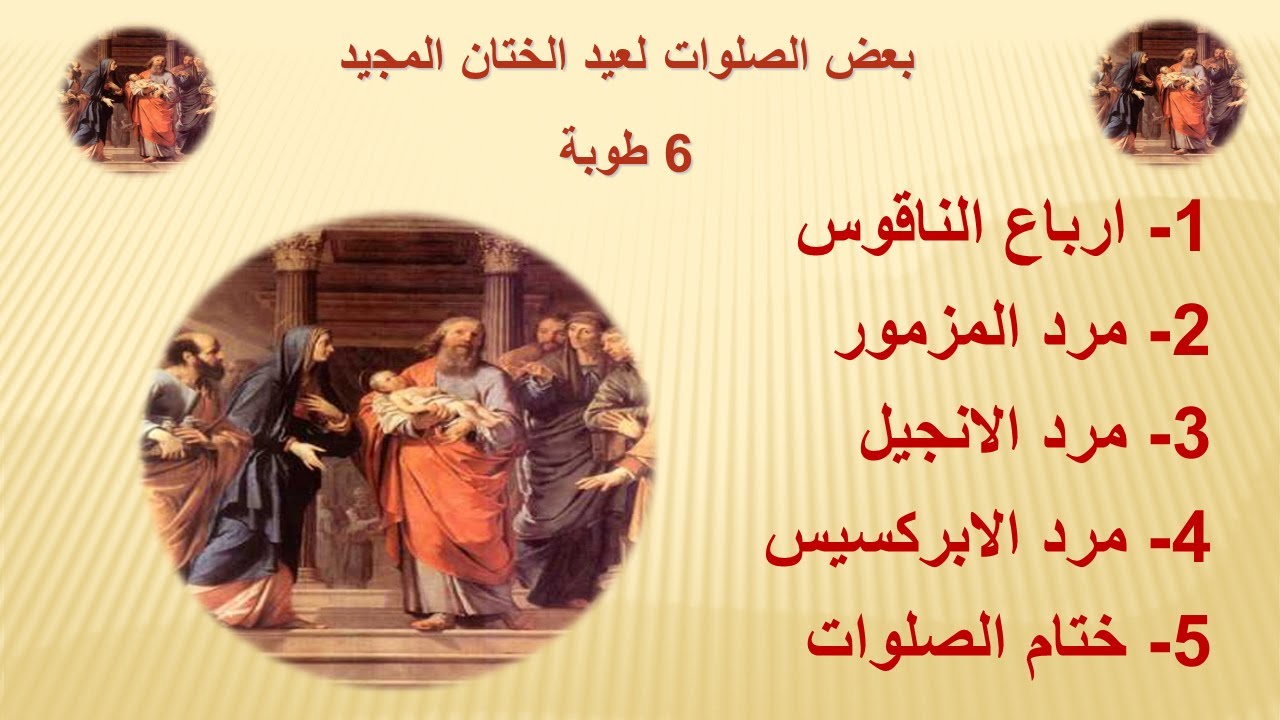 بعض الصلوات لعيد الختان المجيد

6 طوبة

1- ارباع الناقوس

2- مرد المزمور

3- مرد الانجيل

4- مرد الابركسيس

5- ختام الصلوات